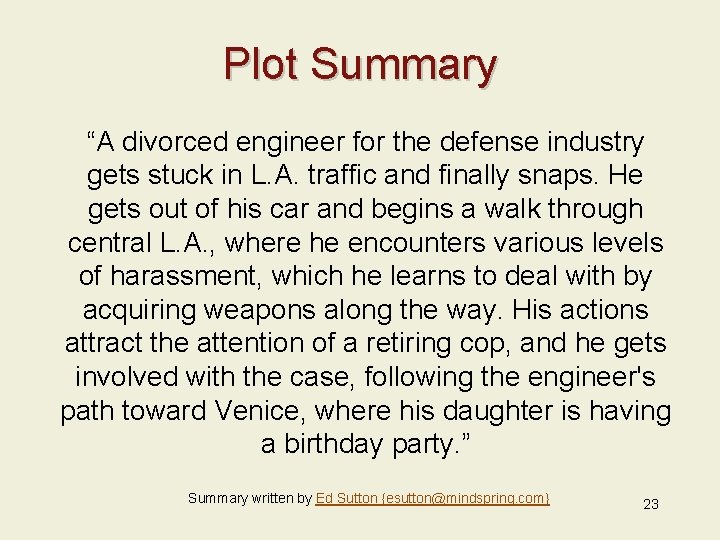 Plot Summary

“A divorced engineer for the defense industry gets stuck in L.A. traffic and finally snaps. He gets out of his car and begins a walk through central L.A., where he encounters various levels of harassment, which he learns to deal with by acquiring weapons along the way. His actions attract the attention of a retiring cop, and he gets involved with the case, following the engineer's path toward Venice, where his daughter is having a birthday party.”

Summary written by Ed Sutton {esutton@mindspring.com}

23